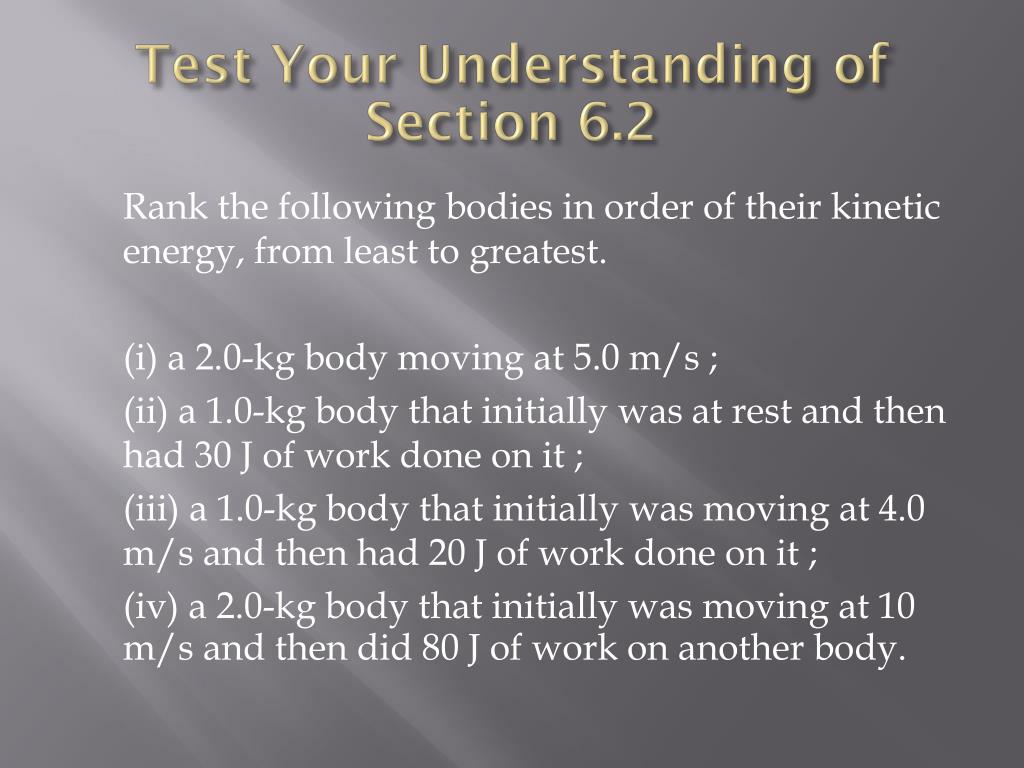 Test Your Understanding of Section 6.2

Rank the following bodies in order of their kinetic energy, from least to greatest.

(i) a 2.0-kg body moving at 5.0 m/s ;

(ii) a 1.0-kg body that initially was at rest and then had 30 J of work done on it ;

(iii) a 1.0-kg body that initially was moving at 4.0 m/s and then had 20 J of work done on it ;

(iv) a 2.0-kg body that initially was moving at 10 m/s and then did 80 J of work on another body.